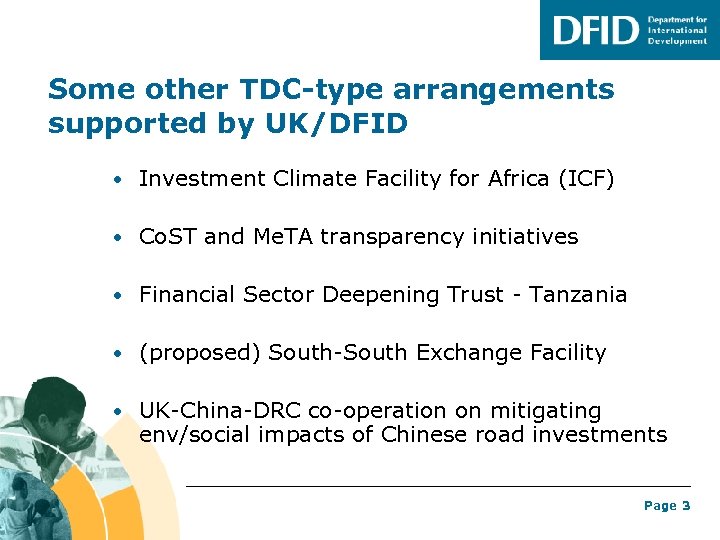 DFID Department for International Development

Some other TDC-type arrangements supported by UK/DFID

• Investment Climate Facility for Africa (ICF)

• CoST and MeTA transparency initiatives

• Financial Sector Deepening Trust - Tanzania

• (proposed) South-South Exchange Facility

• UK-China-DRC co-operation on mitigating env/social impacts of Chinese road investments

Page 3